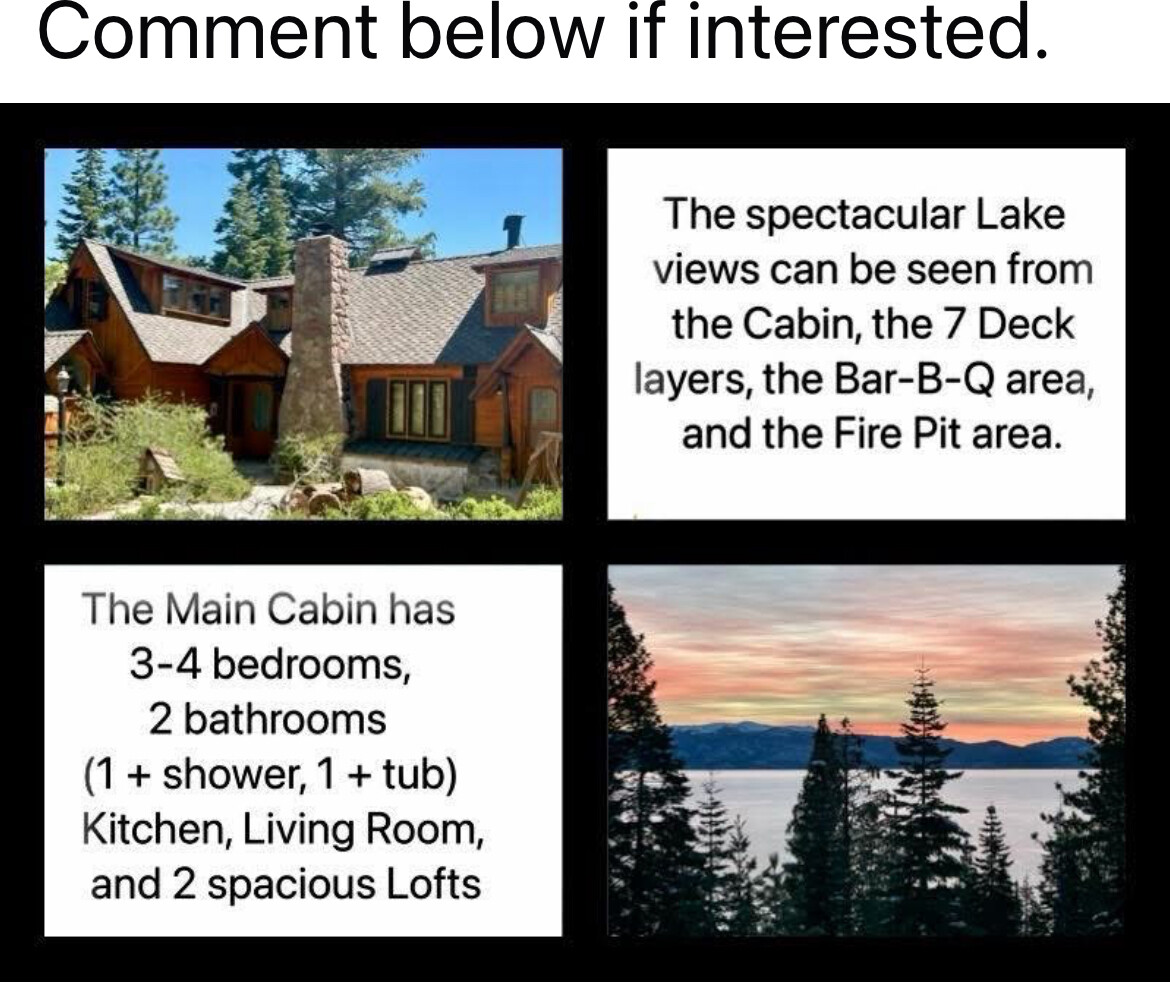 Comment below if interested.

The spectacular Lake views can be seen from the Cabin, the 7 Deck layers, the Bar-B-Q area, and the Fire Pit area.

The Main Cabin has
3-4 bedrooms,
2 bathrooms
(1 + shower, 1 + tub)
Kitchen, Living Room,
and 2 spacious Lofts